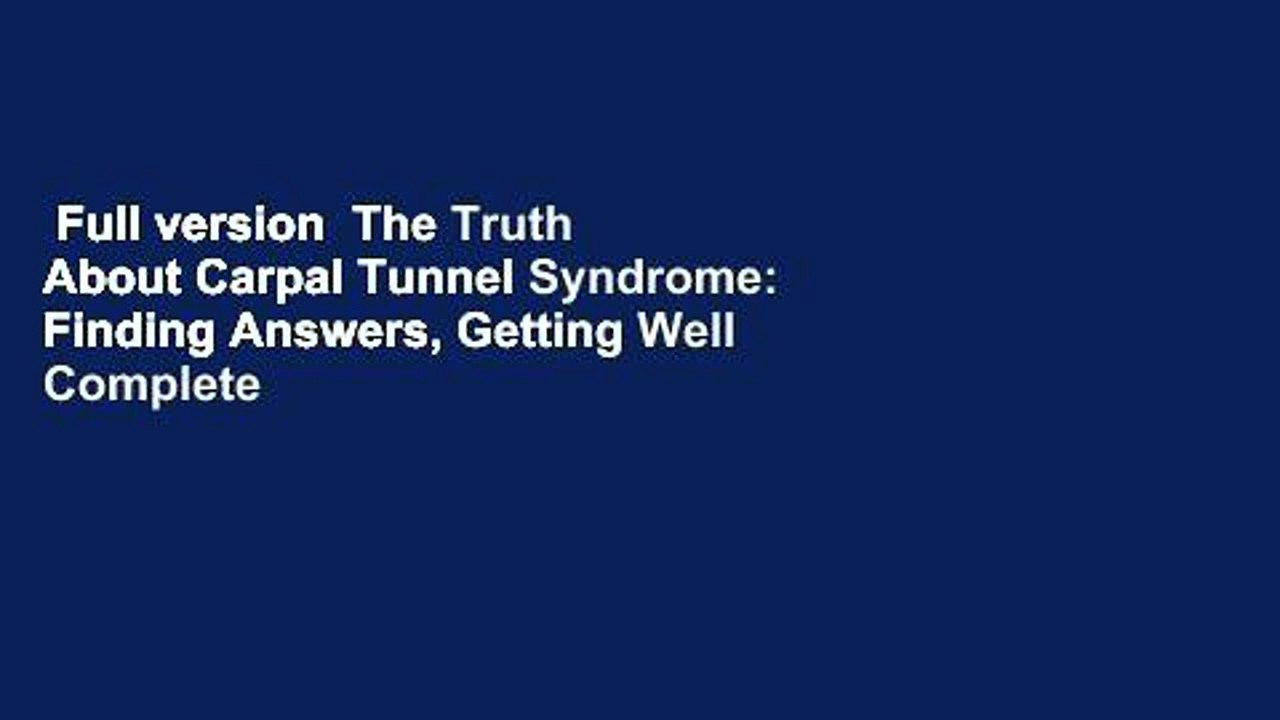 Full version The Truth About Carpal Tunnel Syndrome: Finding Answers, Getting Well Complete